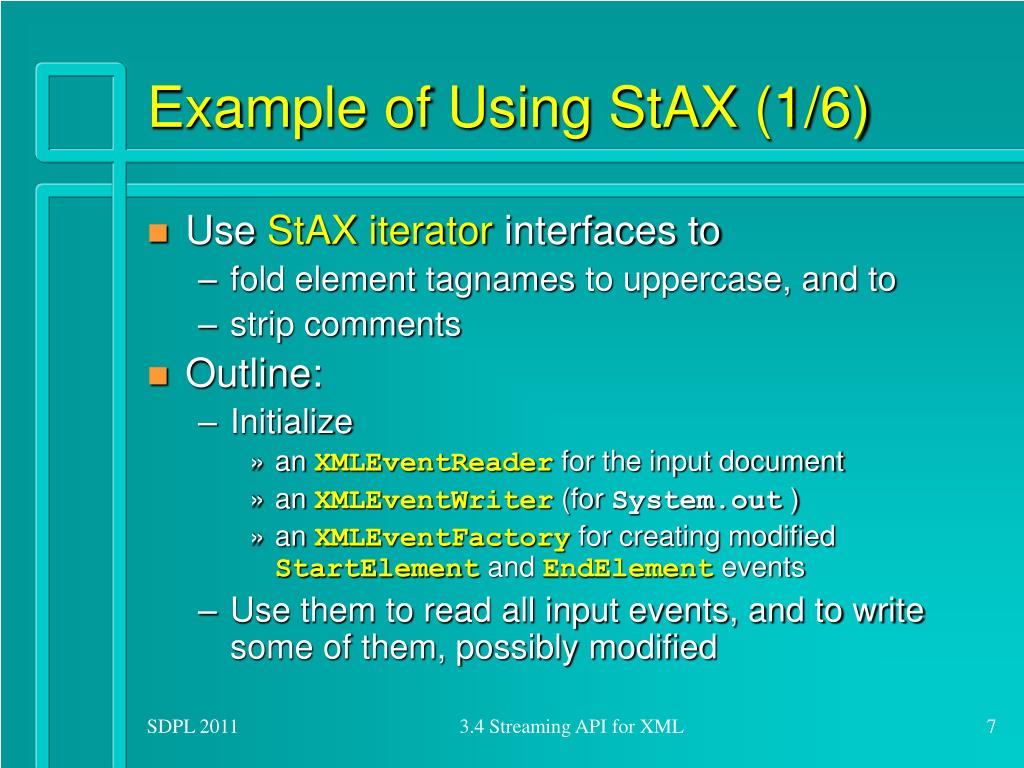 Example of Using StAX (1/6)

Use StAX iterator interfaces to
– fold element tagnames to uppercase, and to
– strip comments

Outline:
– Initialize
» an XMLEventReader for the input document
» an XMLEventWriter (for System.out )
» an XMLEventFactory for creating modified StartElement and EndElement events
– Use them to read all input events, and to write some of them, possibly modified

SDPL 2011
3.4 Streaming API for XML
7